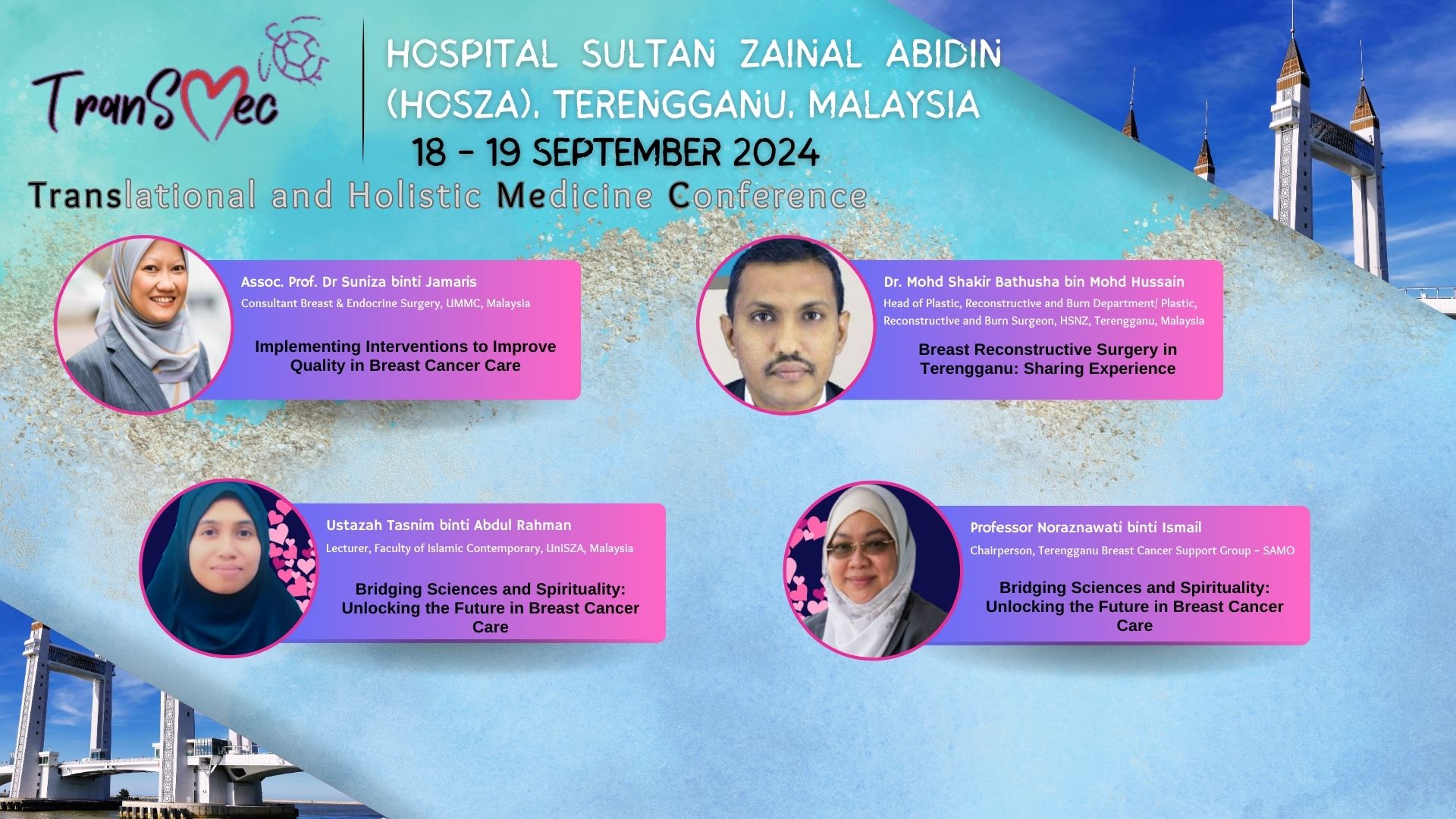 TranSMec

HOSPITAL SULTAN ZAINAL ABIDIN (HOSZA), TERENGGANU, MALAYSIA

18 - 19 SEPTEMBER 2024

Translational and Holistic Medicine Conference

Assoc. Prof. Dr Suniza binti Jamaris
Consultant Breast & Endocrine Surgery, UMMC, Malaysia

Implementing Interventions to Improve Quality in Breast Cancer Care

Dr. Mohd Shakir Bathusha bin Mohd Hussain
Head of Plastic, Reconstructive and Burn Department/ Plastic, Reconstructive and Burn Surgeon, HSNZ, Terengganu, Malaysia

Breast Reconstructive Surgery in Terengganu: Sharing Experience

Ustazah Tasnim binti Abdul Rahman
Lecturer, Faculty of Islamic Contemporary, UniSZA, Malaysia

Bridging Sciences and Spirituality: Unlocking the Future in Breast Cancer Care

Professor Noraznawati binti Ismail
Chairperson, Terengganu Breast Cancer Support Group - SAMO

Bridging Sciences and Spirituality: Unlocking the Future in Breast Cancer Care